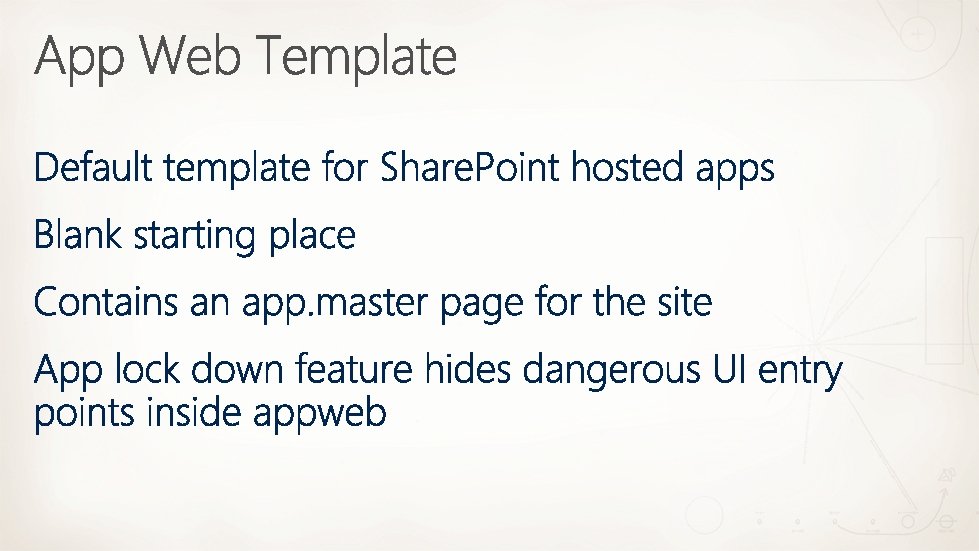 App Web Template

Default template for SharePoint hosted apps

Blank starting place

Contains an app.master page for the site

App lock down feature hides dangerous UI entry points inside appweb